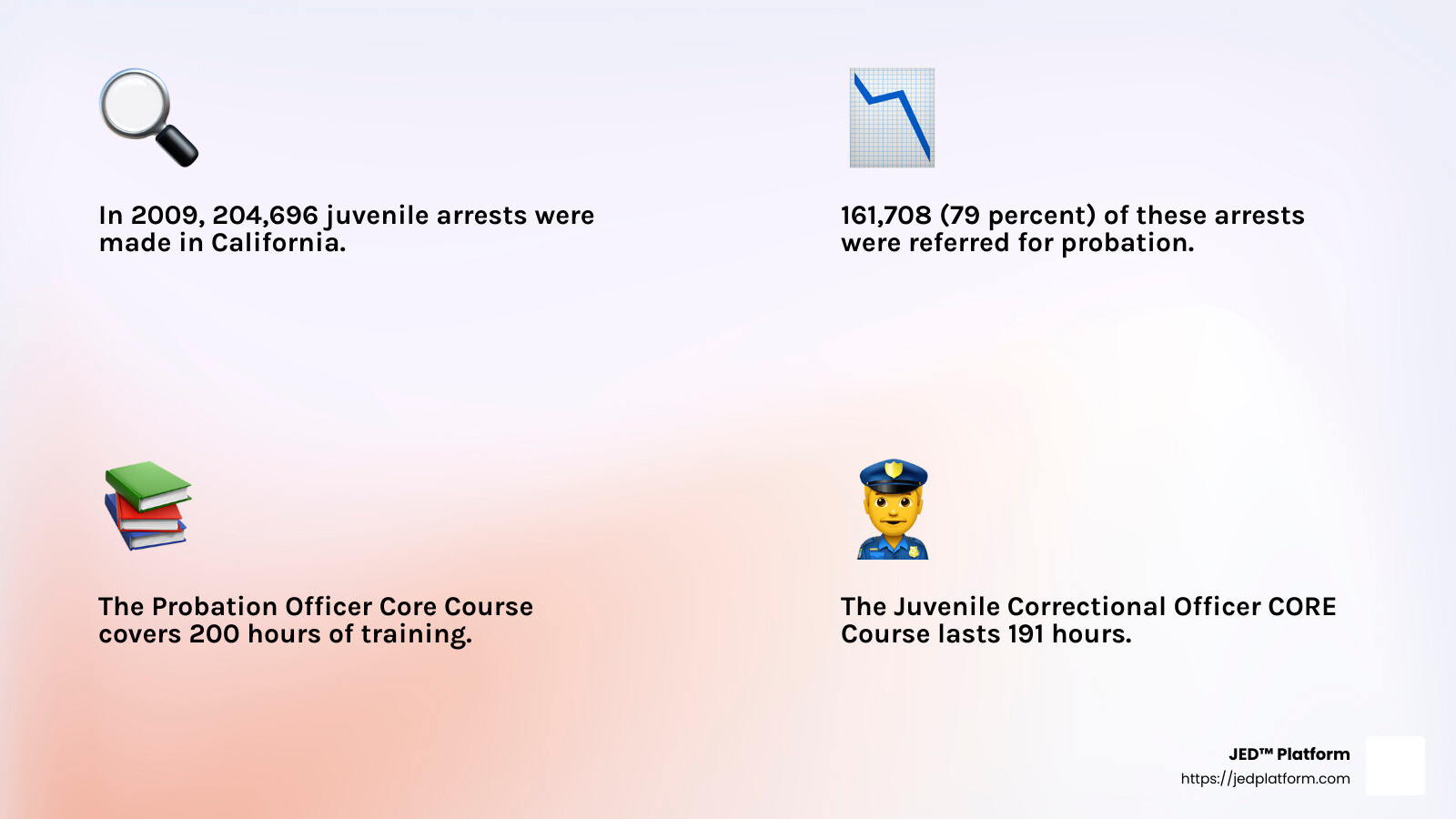 In 2009, 204,696 juvenile arrests were made in California.

161,708 (79 percent) of these arrests were referred for probation.

The Probation Officer Core Course covers 200 hours of training.

The Juvenile Correctional Officer CORE Course lasts 191 hours.

JED™ Platform
https://jedplatform.com